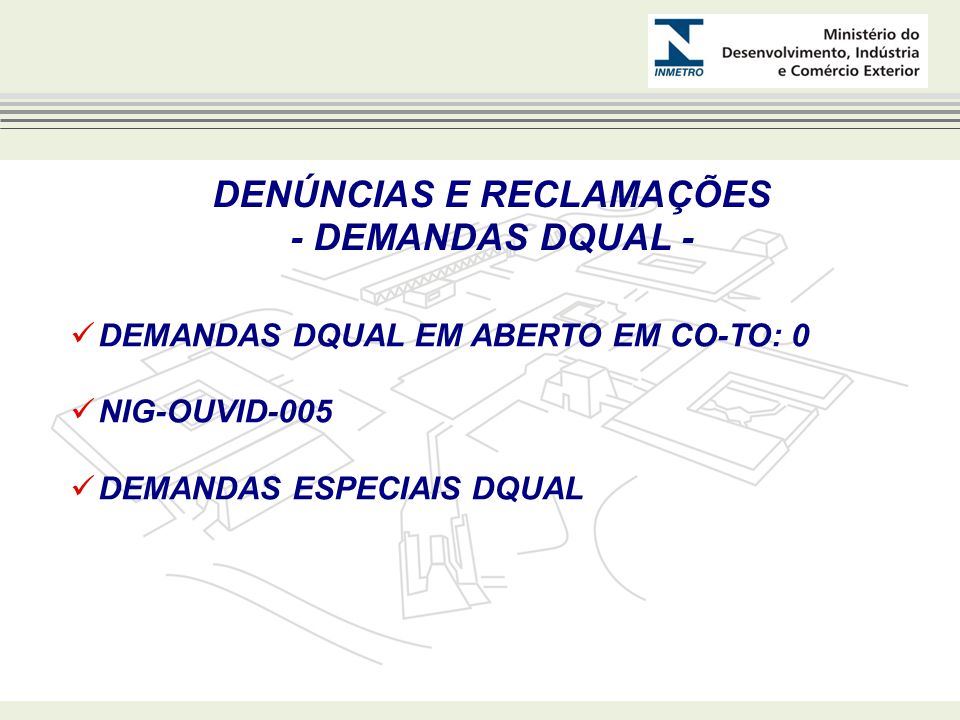 INMETRO

Ministério do Desenvolvimento, Indústria e Comércio Exterior

DENÚNCIAS E RECLAMAÇÕES
- DEMANDAS DQUAL -

✓ DEMANDAS DQUAL EM ABERTO EM CO-TO: 0

✓ NIG-OUVID-005

✓ DEMANDAS ESPECIAIS DQUAL